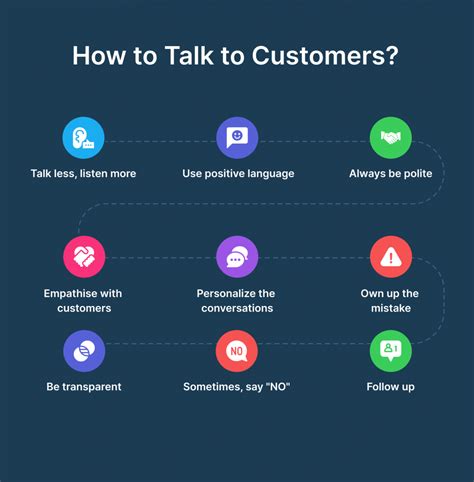 How to Talk to Customers?

Talk less, listen more

Use positive language

Always be polite

Empathise with customers

Personalize the conversations

Own up the mistake

Be transparent

NO

Sometimes, say "NO"

Follow up